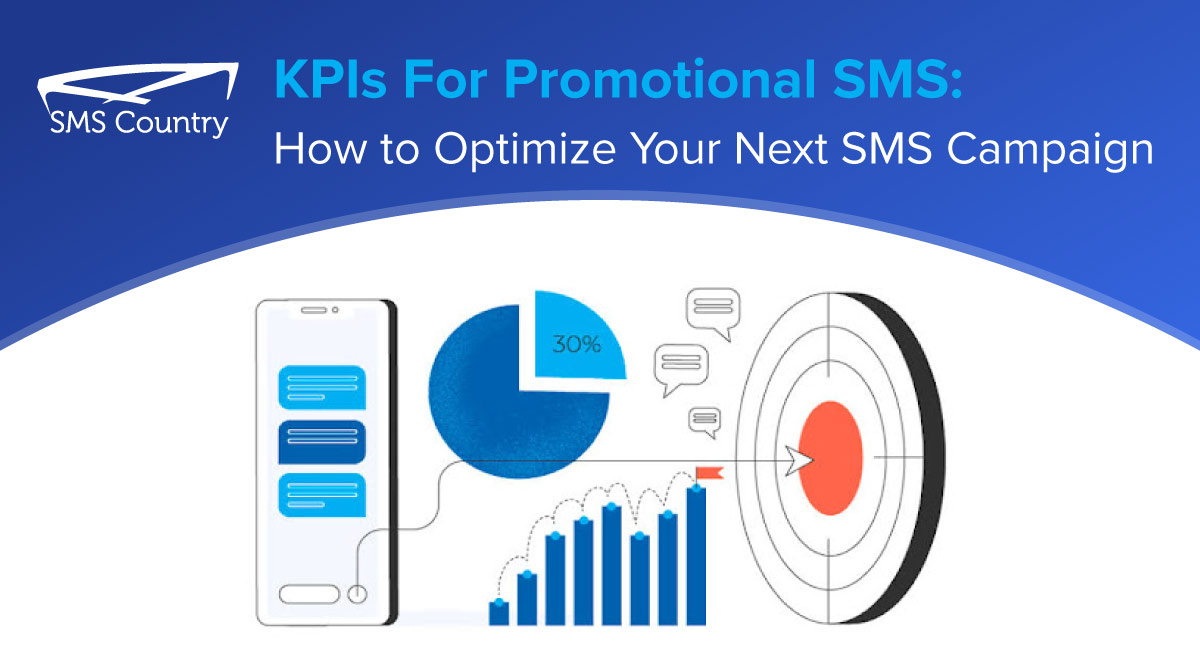 SMS Country

KPIs For Promotional SMS:
How to Optimize Your Next SMS Campaign

30%